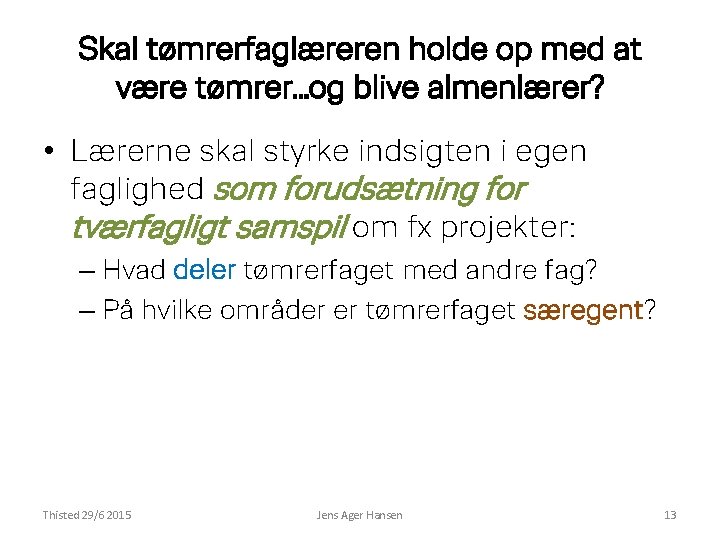 Skal tømrerfaglæreren holde op med at være tømrer…og blive almenlærer?

• Lærerne skal styrke indsigten i egen faglighed som forudsætning for tværfagligt samspil om fx projekter:
– Hvad deler tømrerfaget med andre fag?
– På hvilke områder er tømrerfaget særegent?

Thisted 29/6 2015

Jens Ager Hansen

13